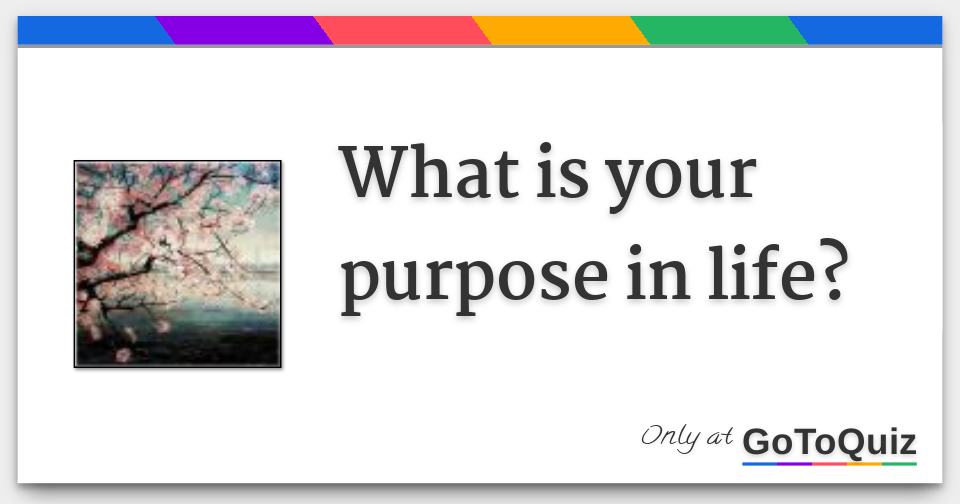 What is your purpose in life?

Only at GoToQuiz